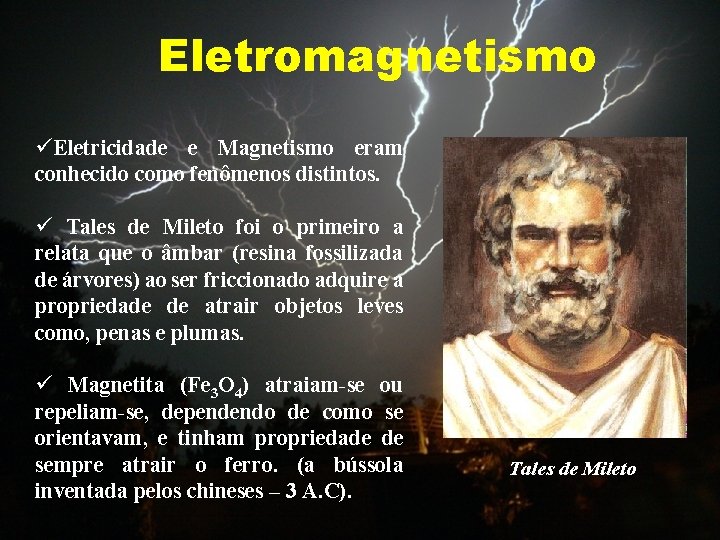 Eletromagnetismo

✓Eletricidade e Magnetismo eram conhecido como fenômenos distintos.

✓ Tales de Mileto foi o primeiro a relata que o âmbar (resina fossilizada de árvores) ao ser friccionado adquire a propriedade de atrair objetos leves como, penas e plumas.

✓ Magnetita ($Fe_3O_4$) atraiam-se ou repeliam-se, dependendo de como se orientavam, e tinham propriedade de sempre atrair o ferro. (a bússola inventada pelos chineses – 3 A.C).

Tales de Mileto